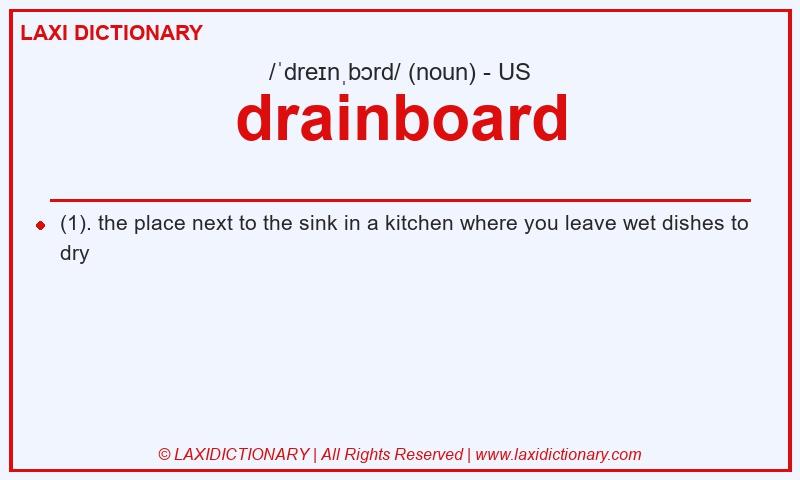 LAXI DICTIONARY

/ˈdreɪnˌbɔrd/ (noun) - US

drainboard

(1). the place next to the sink in a kitchen where you leave wet dishes to dry

© LAXIDICTIONARY | All Rights Reserved | www.laxidictionary.com